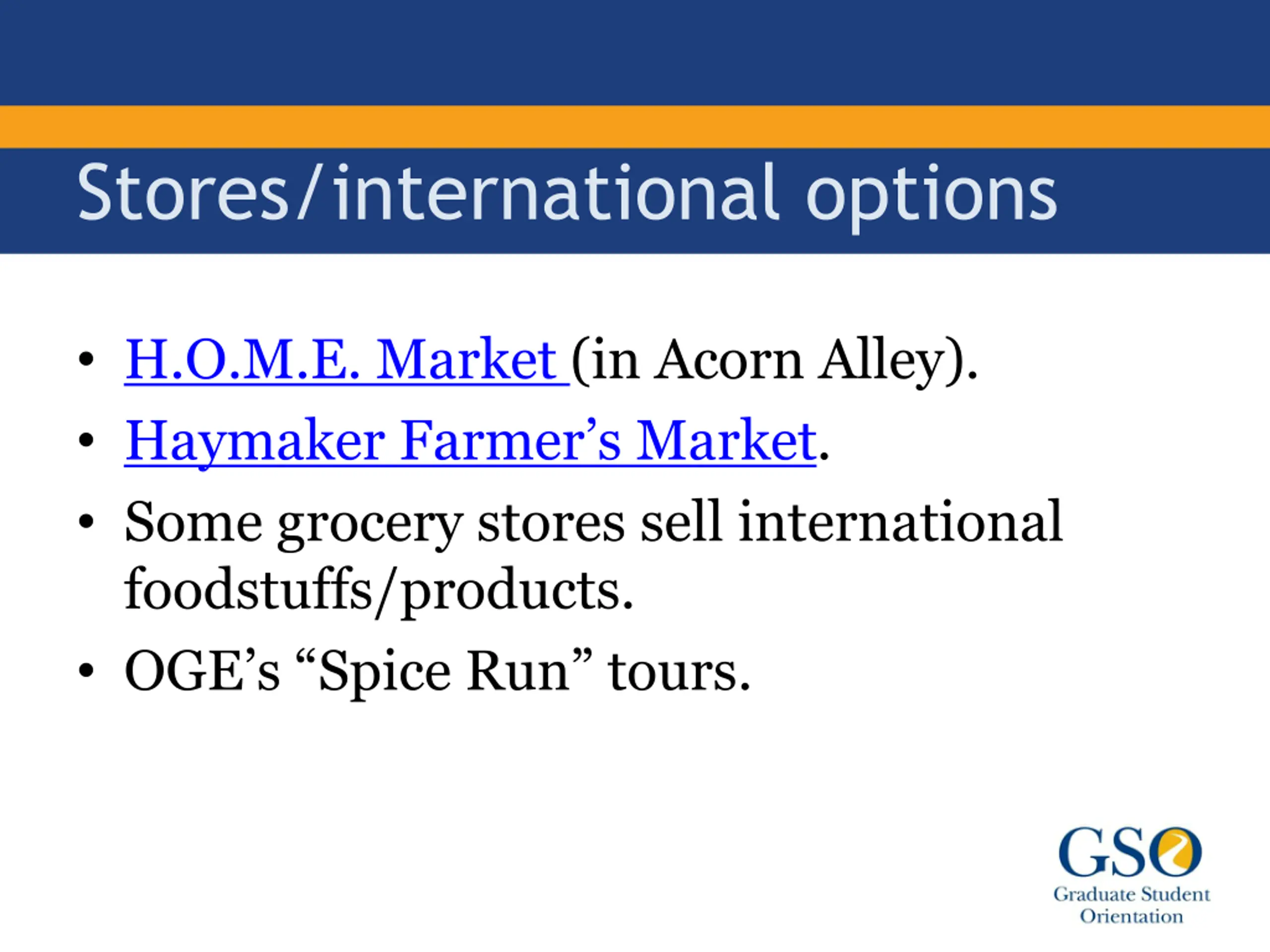 Stores/international options

• H.O.M.E. Market (in Acorn Alley).
• Haymaker Farmer’s Market.
• Some grocery stores sell international foodstuffs/products.
• OGE’s “Spice Run” tours.

GSO
Graduate Student Orientation